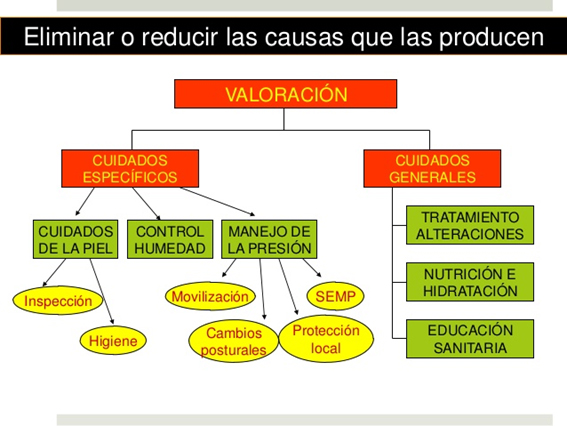 Eliminar o reducir las causas que las producen

VALORACIÓN

CUIDADOS ESPECÍFICOS

CUIDADOS GENERALES

CUIDADOS DE LA PIEL

CONTROL HUMEDAD

MANEJO DE LA PRESIÓN

Inspección

Higiene

Movilización

Cambios posturales

Protección local

SEMP

TRATAMIENTO ALTERACIONES

NUTRICIÓN E HIDRATACIÓN

EDUCACIÓN SANITARIA